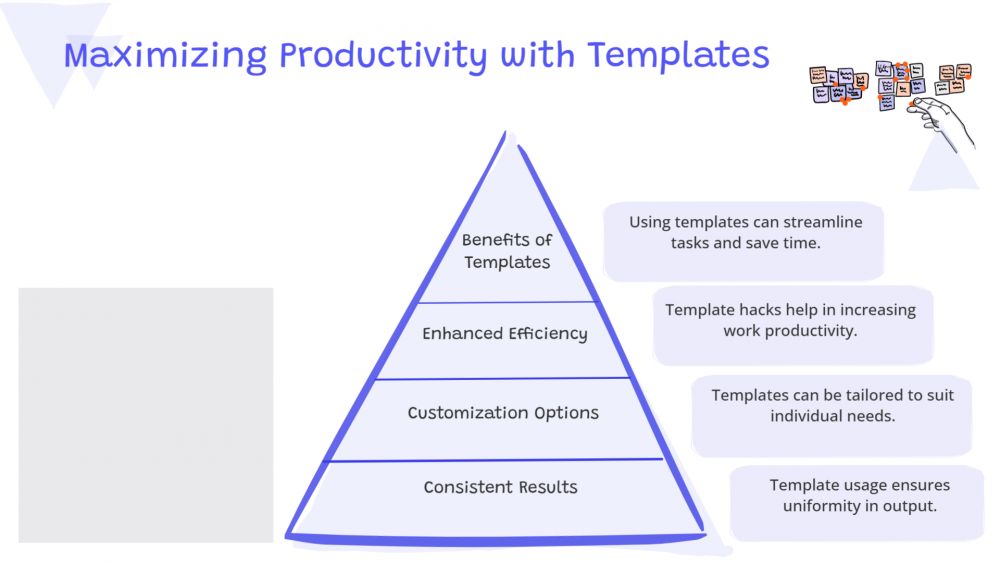 Maximizing Productivity with Templates

Benefits of Templates

Using templates can streamline tasks and save time.

Enhanced Efficiency

Template hacks help in increasing work productivity.

Customization Options

Templates can be tailored to suit individual needs.

Consistent Results

Template usage ensures uniformity in output.